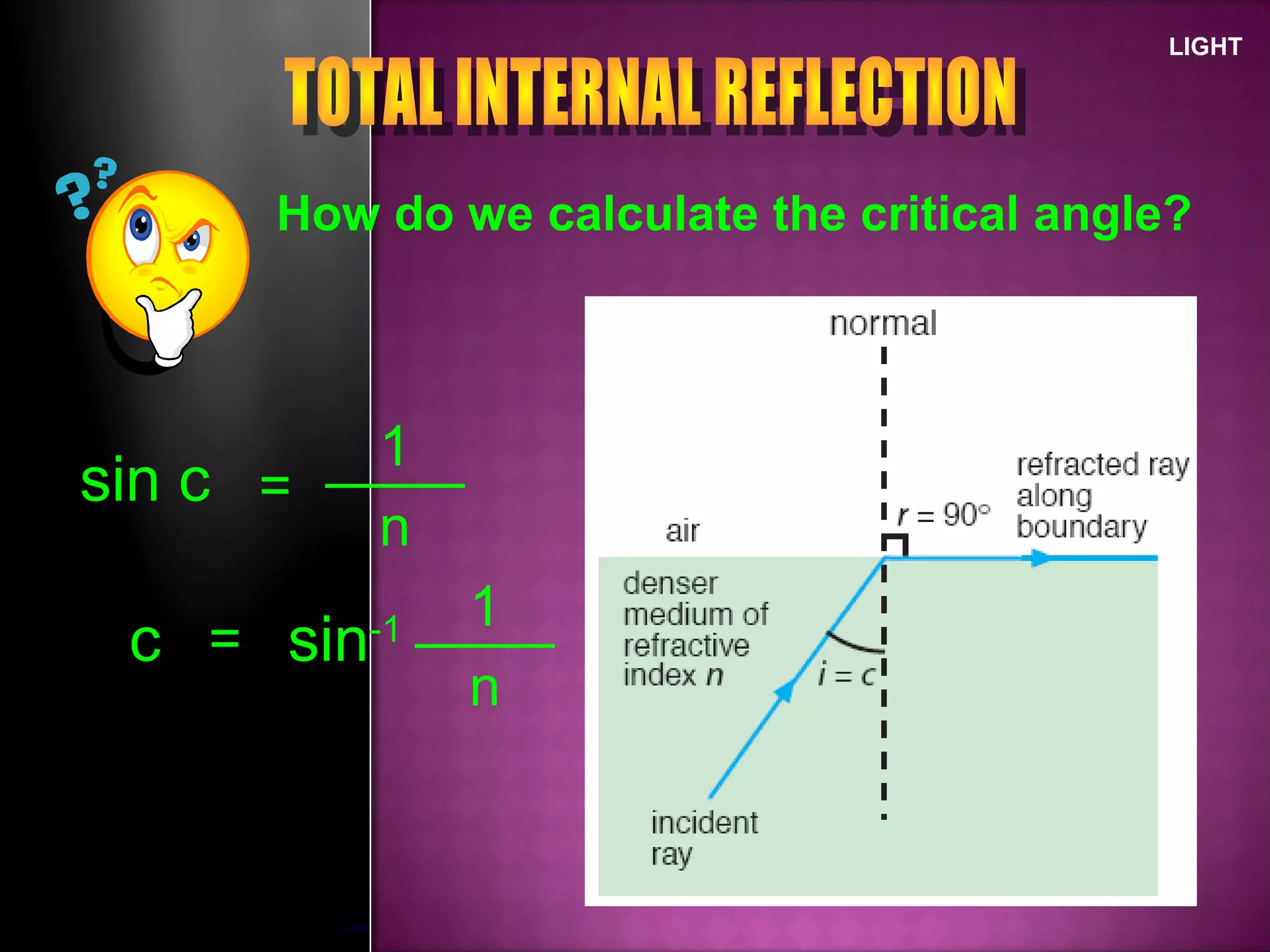 LIGHT

TOTAL INTERNAL REFLECTION

How do we calculate the critical angle?

$\sin c = \frac{1}{n}$

$c = \sin^{-1} \frac{1}{n}$

normal

refracted ray along boundary

$r = 90°$

air

denser medium of refractive index $n$

$i = c$

incident ray